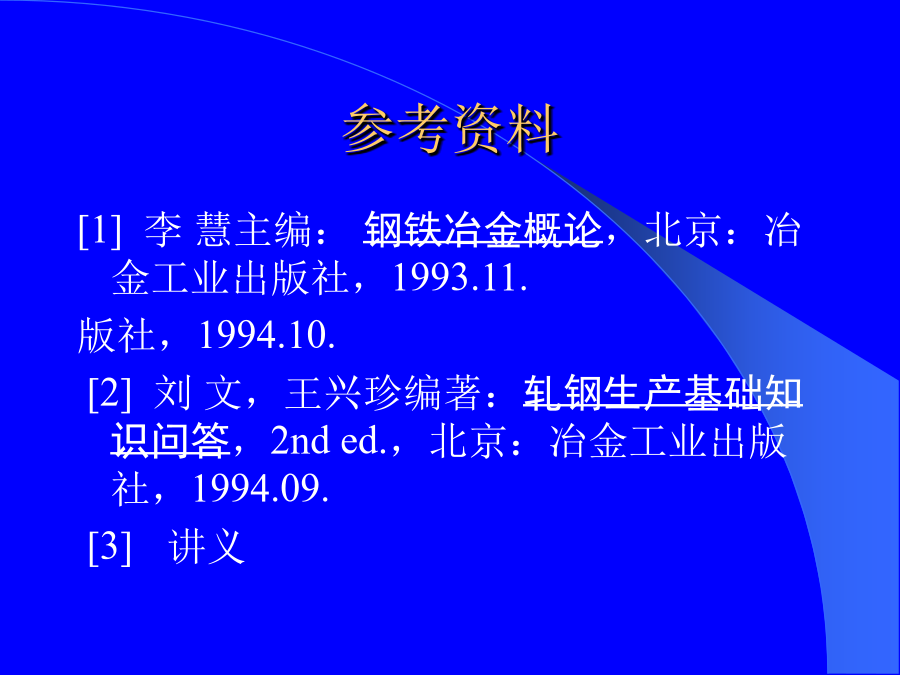 参考资料

[1] 李 慧主编： 钢铁冶金概论，北京：冶金工业出版社，1993.11.

版社，1994.10.

[2] 刘 文，王兴珍编著：轧钢生产基础知识问答，2nd ed.，北京：冶金工业出版社，1994.09.

[3] 讲义